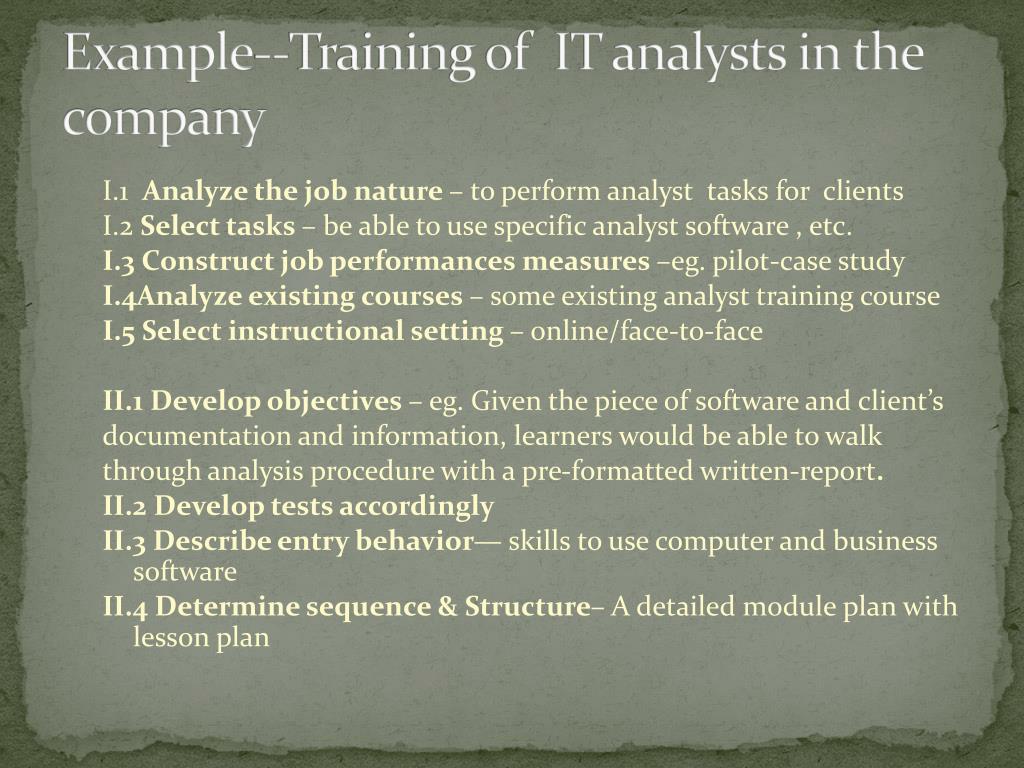 Example--Training of IT analysts in the company

I.1 Analyze the job nature – to perform analyst tasks for clients
I.2 Select tasks – be able to use specific analyst software , etc.
I.3 Construct job performances measures –eg. pilot-case study
I.4Analyze existing courses – some existing analyst training course
I.5 Select instructional setting – online/face-to-face

II.1 Develop objectives – eg. Given the piece of software and client's documentation and information, learners would be able to walk through analysis procedure with a pre-formatted written-report.
II.2 Develop tests accordingly
II.3 Describe entry behavior— skills to use computer and business software
II.4 Determine sequence & Structure– A detailed module plan with lesson plan